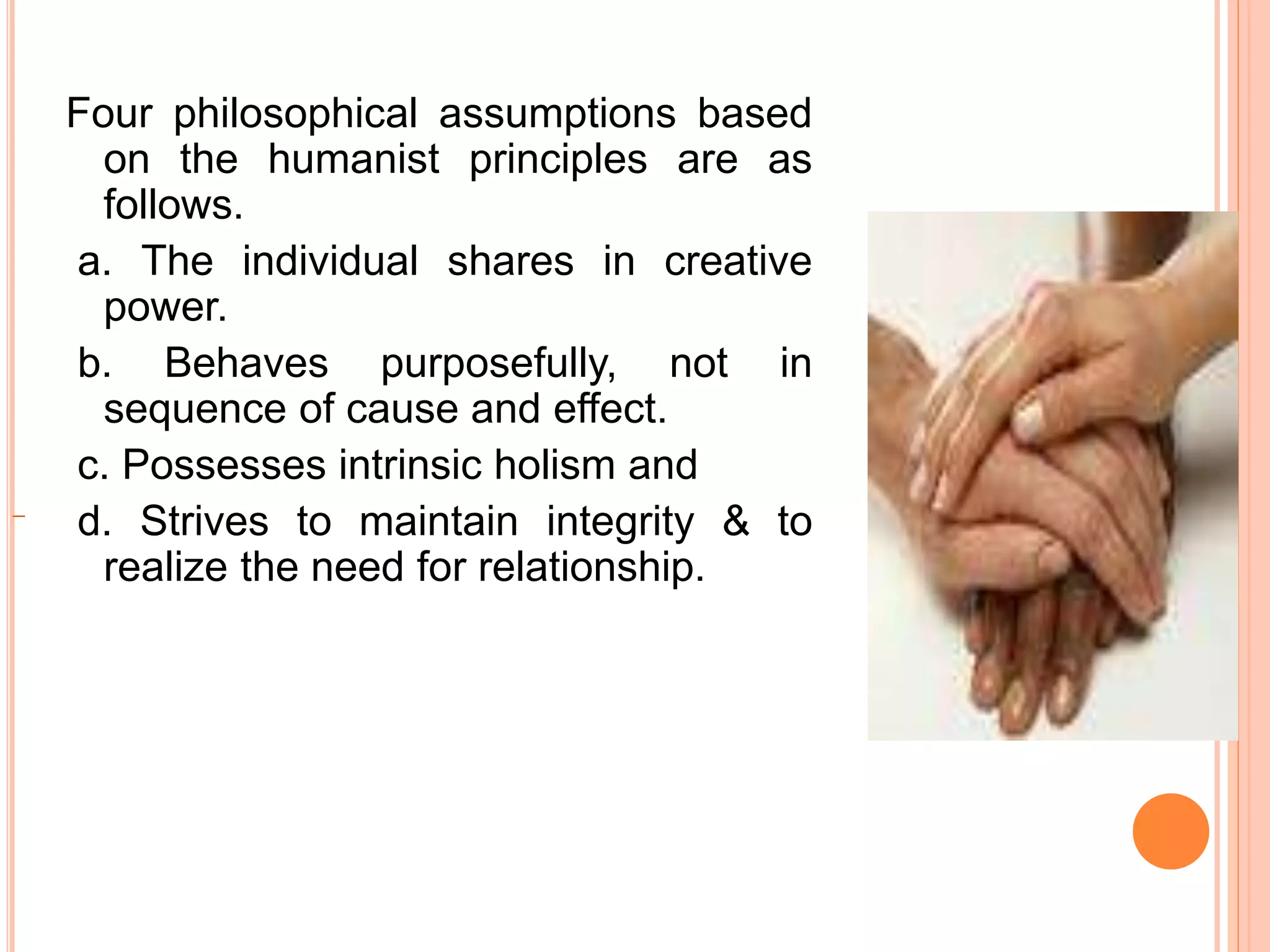 Four philosophical assumptions based on the humanist principles are as follows.

a. The individual shares in creative power.

b. Behaves purposefully, not in sequence of cause and effect.

c. Possesses intrinsic holism and

d. Strives to maintain integrity & to realize the need for relationship.